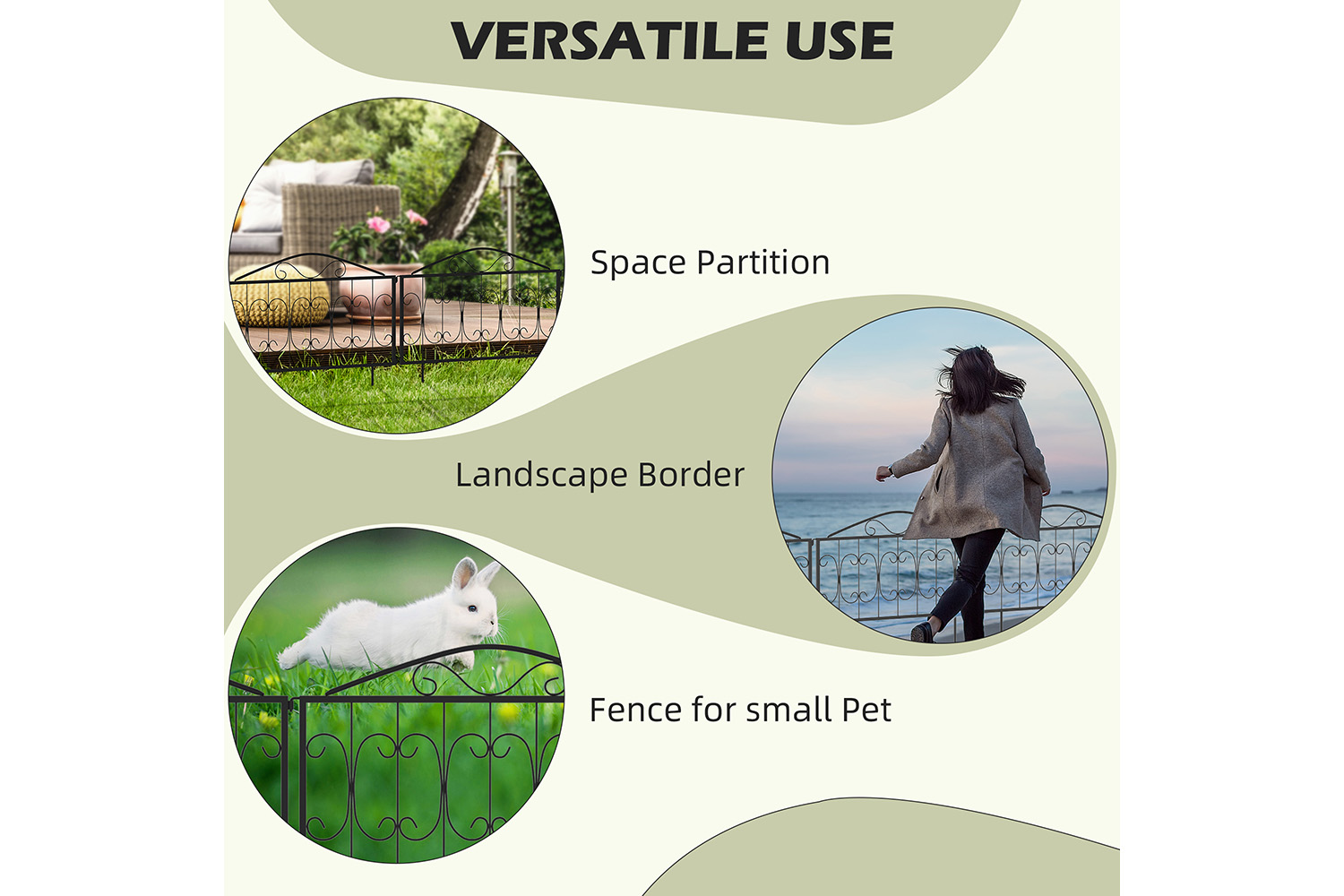 VERSATILE USE

Space Partition

Landscape Border

Fence for small Pet